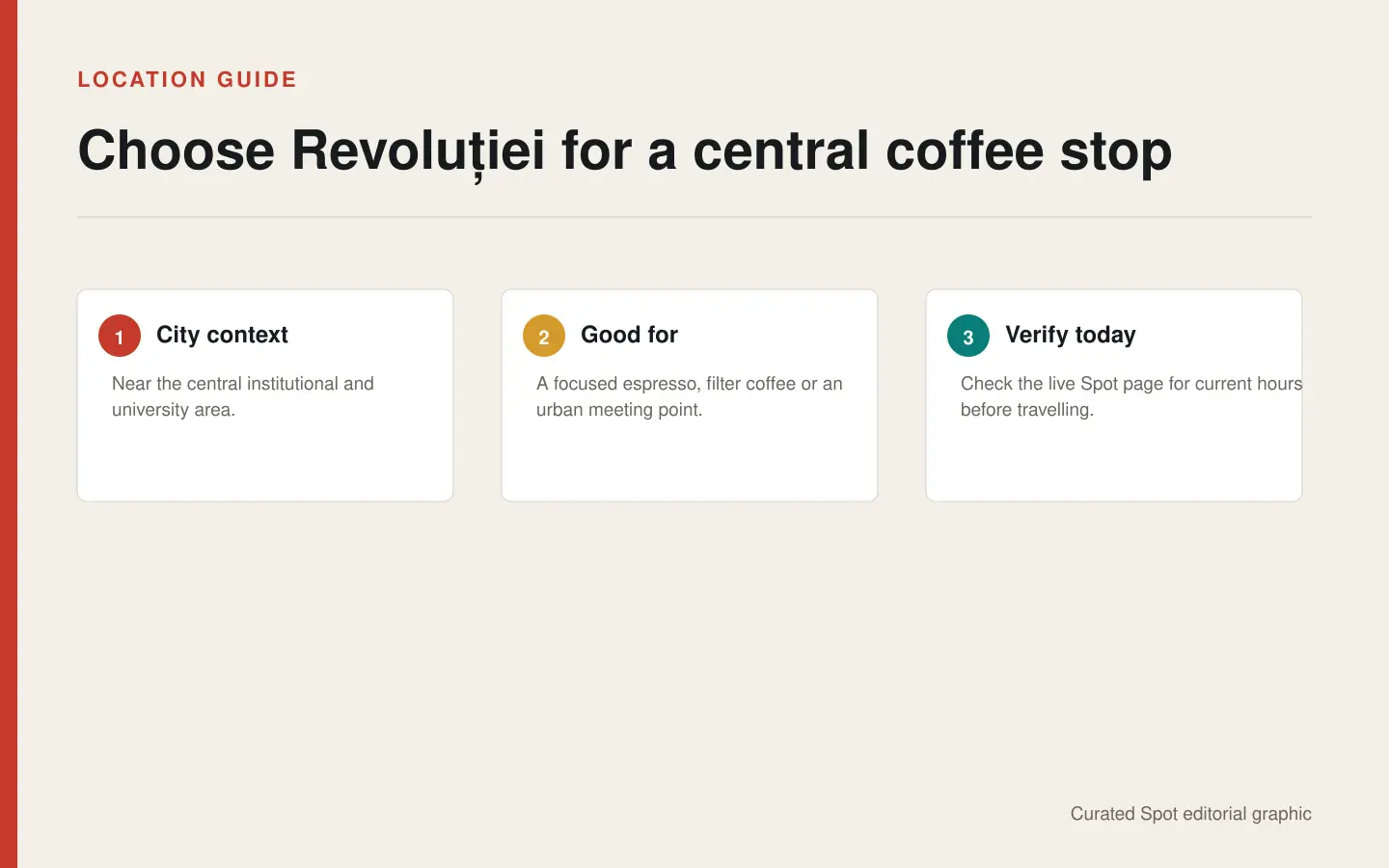 LOCATION GUIDE

Choose Revoluției for a central coffee stop

1 City context

Near the central institutional and university area.

2 Good for

A focused espresso, filter coffee or an urban meeting point.

3 Verify today

Check the live Spot page for current hours before travelling.

Curated Spot editorial graphic